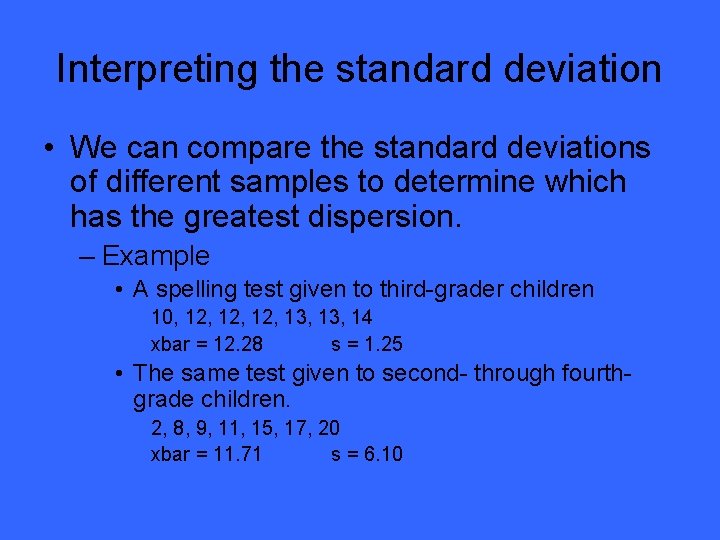 Interpreting the standard deviation

• We can compare the standard deviations of different samples to determine which has the greatest dispersion.

– Example

• A spelling test given to third-grader children

10, 12, 12, 12, 13, 13, 14

xbar = 12.28 s = 1.25

• The same test given to second- through fourth-grade children.

2, 8, 9, 11, 15, 17, 20

xbar = 11.71 s = 6.10